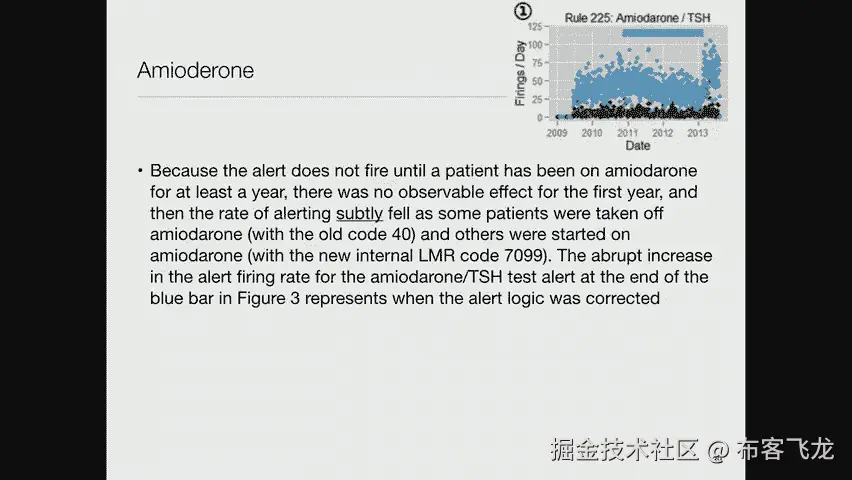 Amioderone

①

Rule 225: Amiodarone / TSH

Firings / Day

125
100
75
50
25
0

2009 2010 2011 2012 2013

Date

• Because the alert does not fire until a patient has been on amiodarone for at least a year, there was no observable effect for the first year, and then the rate of alerting subtly fell as some patients were taken off amiodarone (with the old code 40) and others were started on amiodarone (with the new internal LMR code 7099). The abrupt increase in the alert firing rate for the amiodarone/TSH test alert at the end of the blue bar in Figure 3 represents when the alert logic was corrected

掘金技术社区 @ 布客飞龙